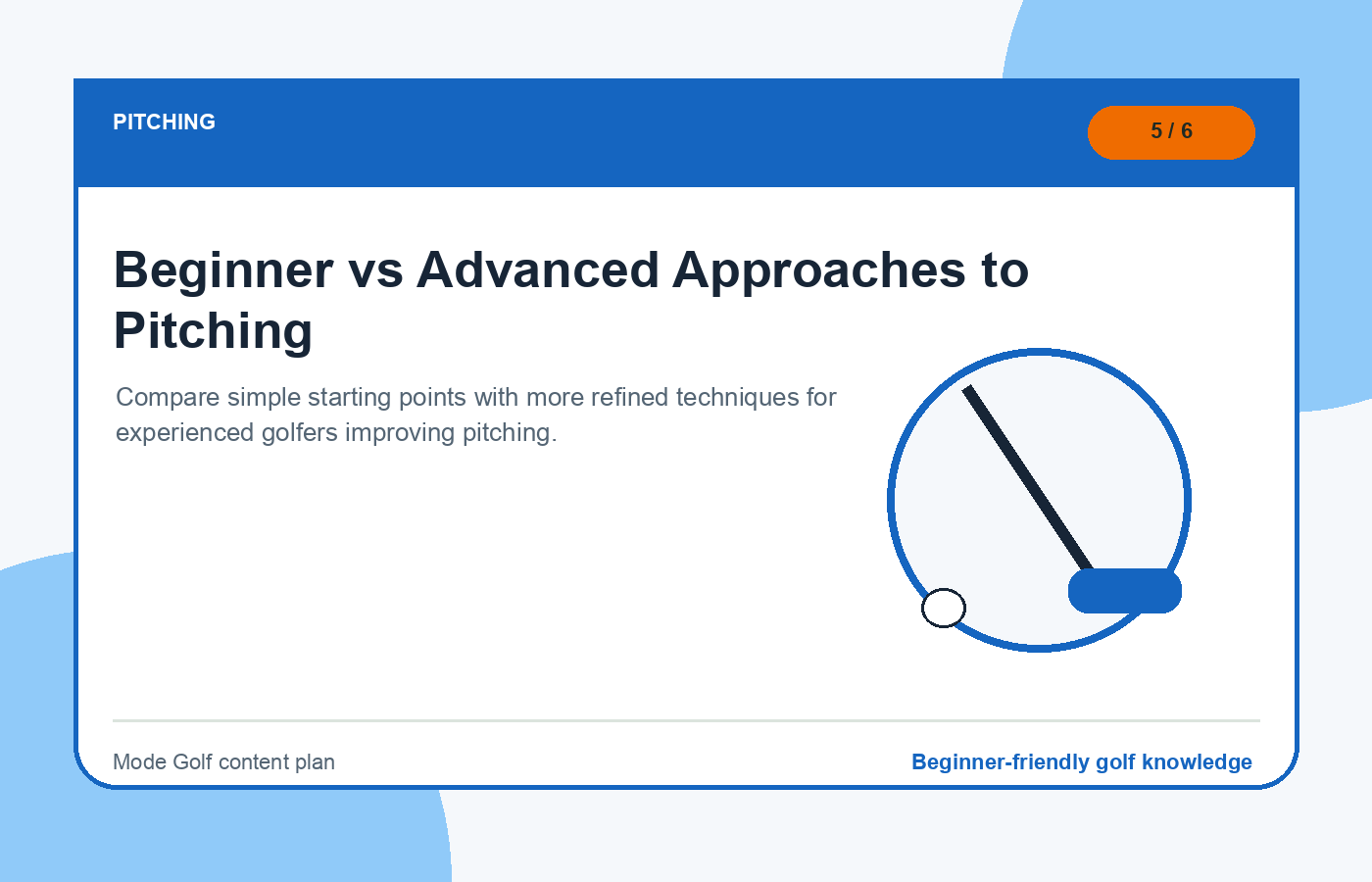 PITCHING

5 / 6

Beginner vs Advanced Approaches to Pitching

Compare simple starting points with more refined techniques for experienced golfers improving pitching.

Mode Golf content plan

Beginner-friendly golf knowledge